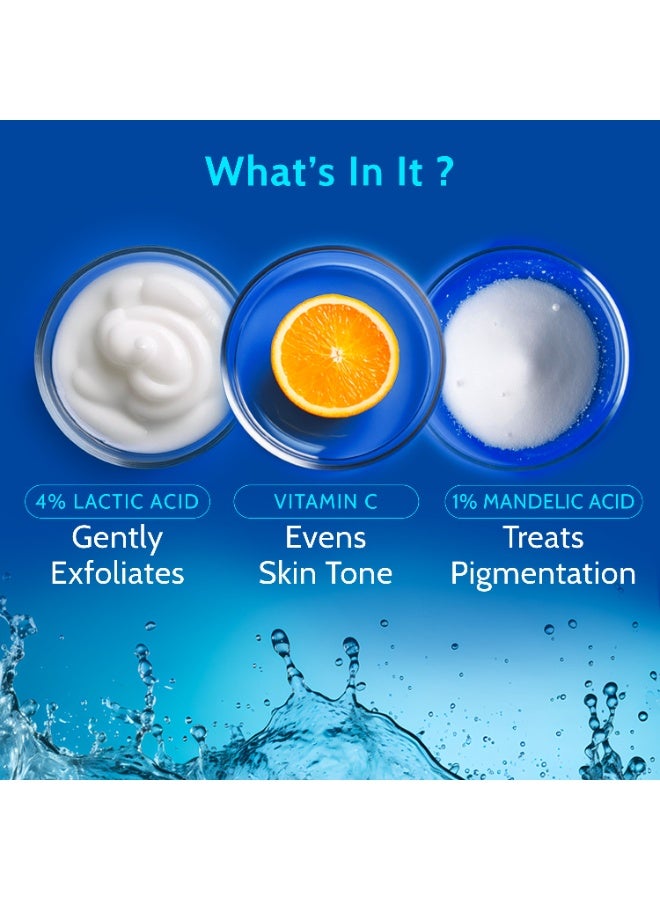 What's In It ?

4% LACTIC ACID
Gently Exfoliates

VITAMIN C
Evens Skin Tone

1% MANDELIC ACID
Treats Pigmentation